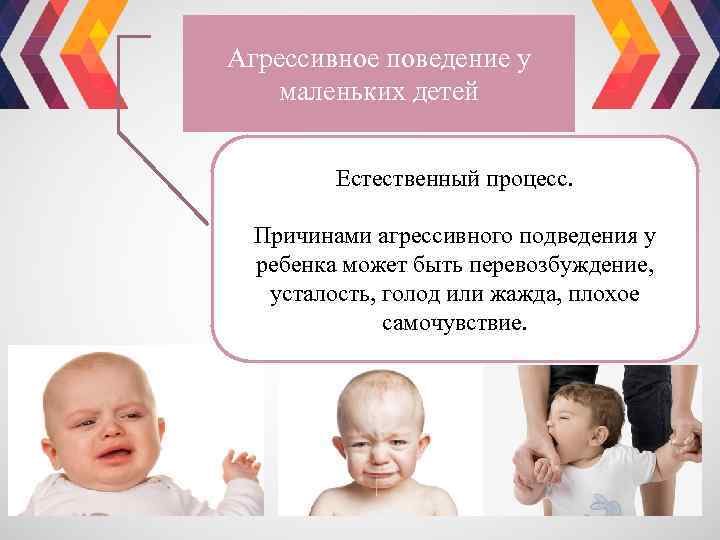 Агрессивное поведение у маленьких детей

Естественный процесс.

Причинами агрессивного подведения у ребенка может быть перевозбуждение, усталость, голод или жажда, плохое самочувствие.